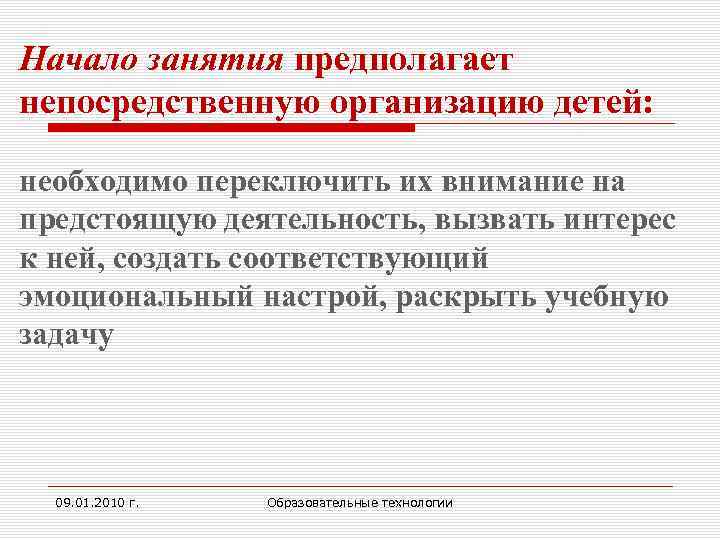 Начало занятия предполагает непосредственную организацию детей:

необходимо переключить их внимание на предстоящую деятельность, вызвать интерес к ней, создать соответствующий эмоциональный настрой, раскрыть учебную задачу

09.01.2010 г.

Образовательные технологии